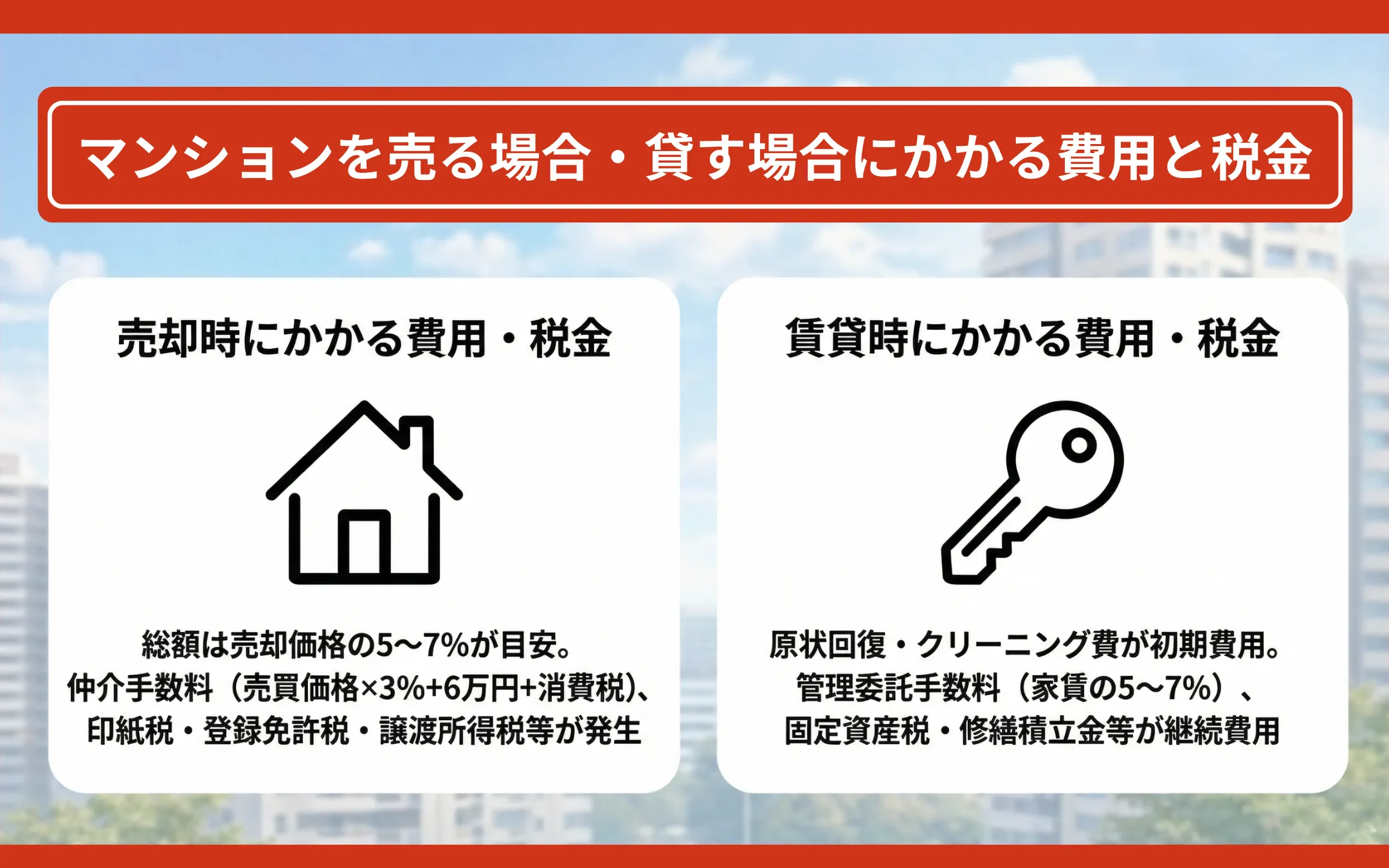 マンションを売る場合・貸す場合にかかる費用と税金

売却時にかかる費用・税金

総額は売却価格の5〜7%が目安。
仲介手数料（売買価格×3%+6万円+消費税)、
印紙税・登録免許税・譲渡所得税等が発生

賃貸時にかかる費用・税金

原状回復・クリーニング費が初期費用。
管理委託手数料（家賃の5〜7%）、
固定資産税・修繕積立金等が継続費用